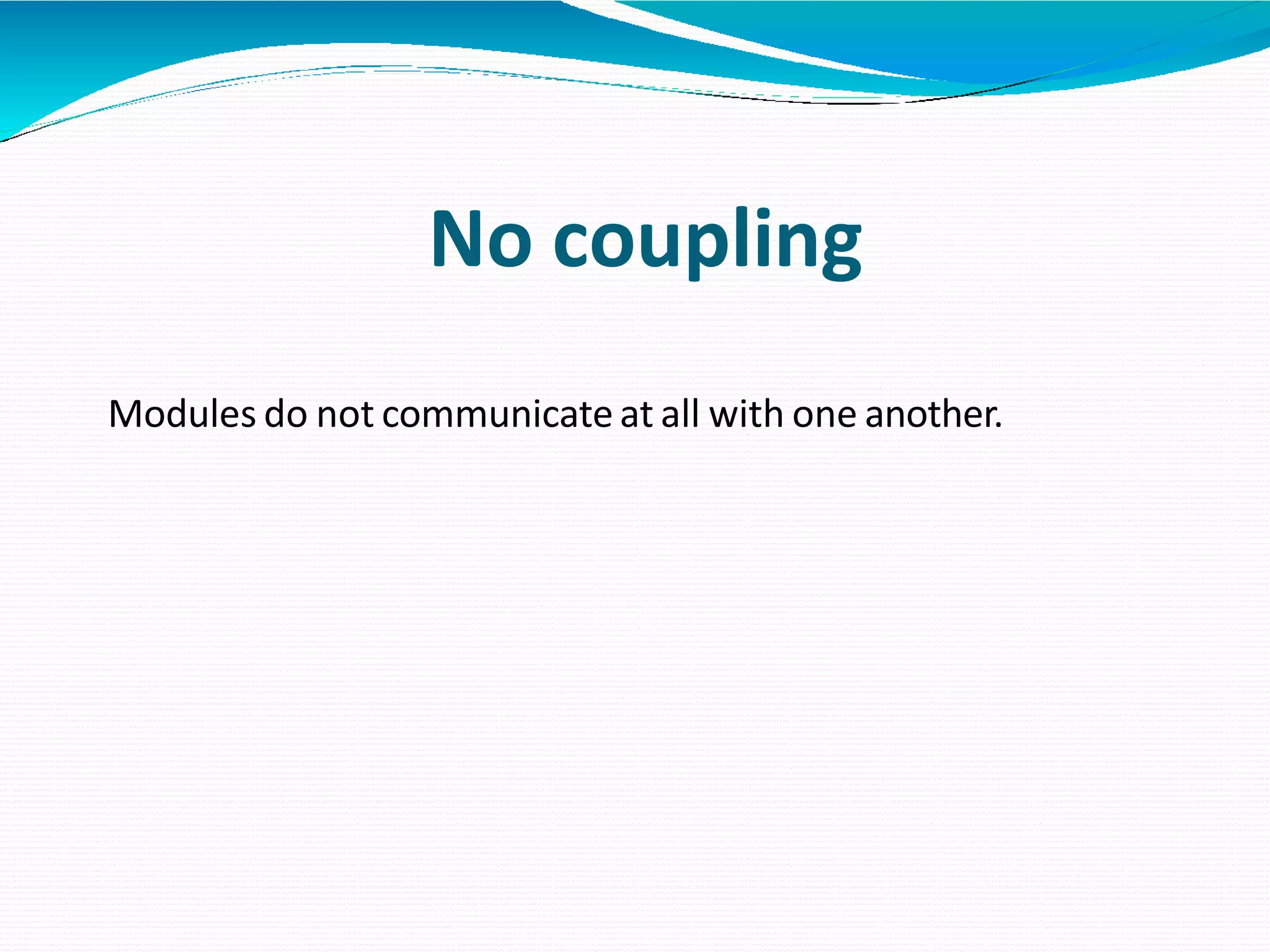 No coupling

Modules do not communicate at all with one another.